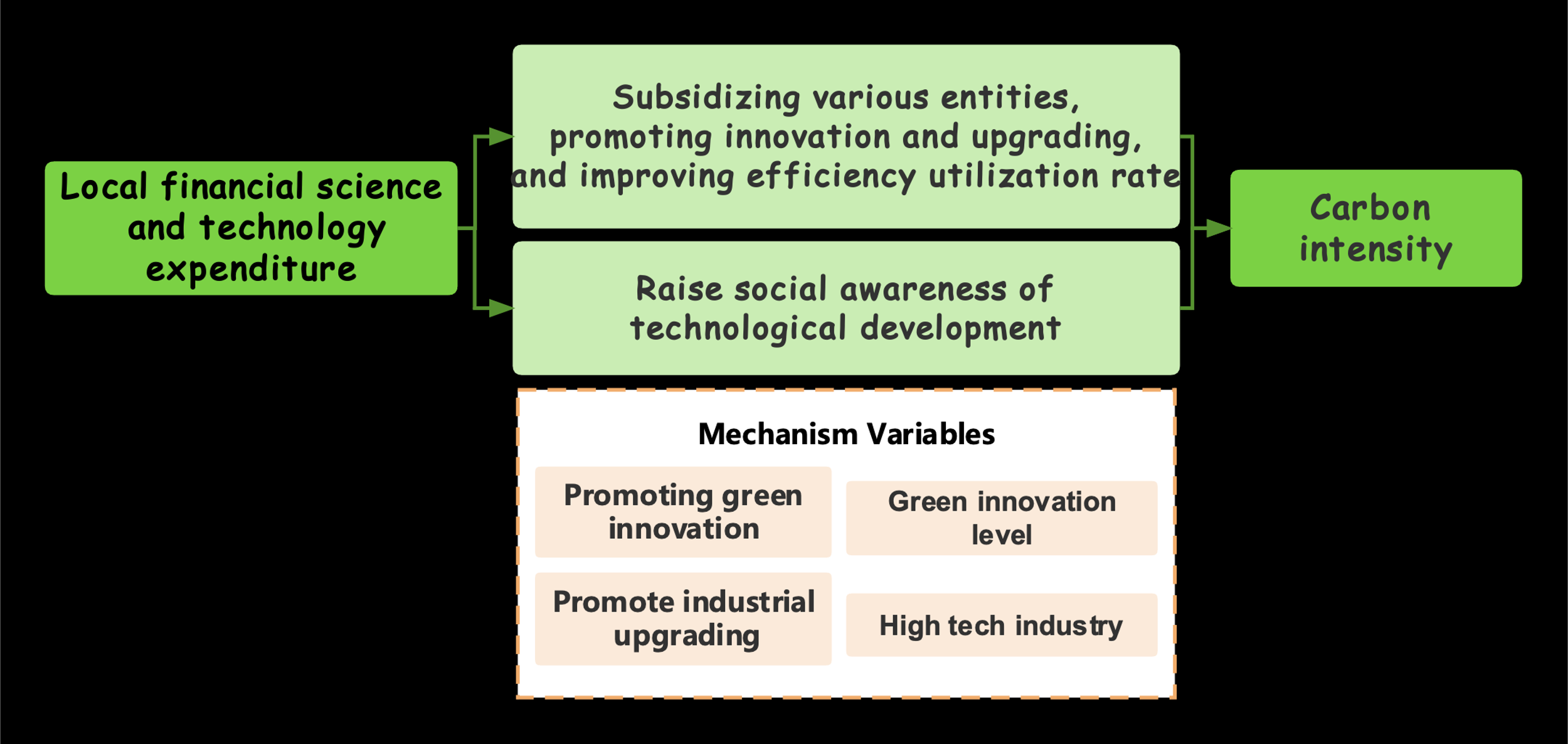 Local financial science and technology expenditure

Subsidizing various entities, promoting innovation and upgrading, and improving efficiency utilization rate

Raise social awareness of technological development

Carbon intensity

Mechanism Variables

Promoting green innovation

Green innovation level

Promote industrial upgrading

High tech industry